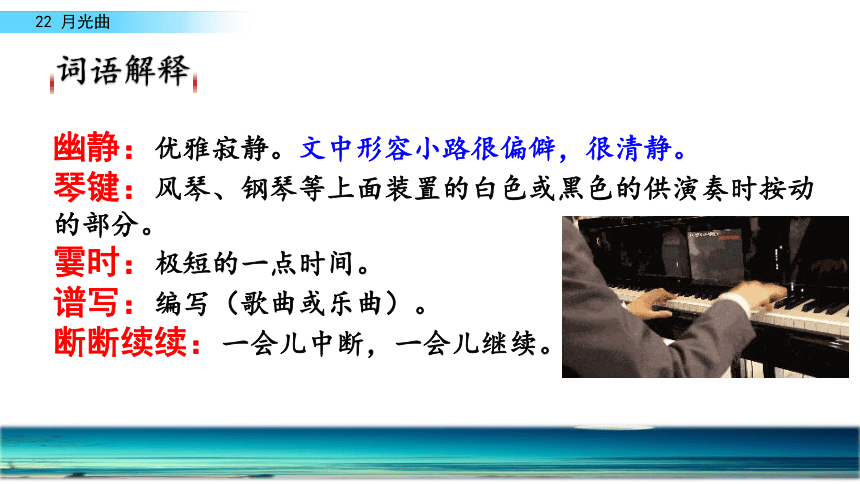 22 月光曲

词语解释

幽静：优雅寂静。文中形容小路很偏僻，很清静。

琴键：风琴、钢琴等上面装置的白色或黑色的供演奏时按动的部分。

霎时：极短的一点时间。

谱写：编写（歌曲或乐曲）。

断断续续：一会儿中断，一会儿继续。